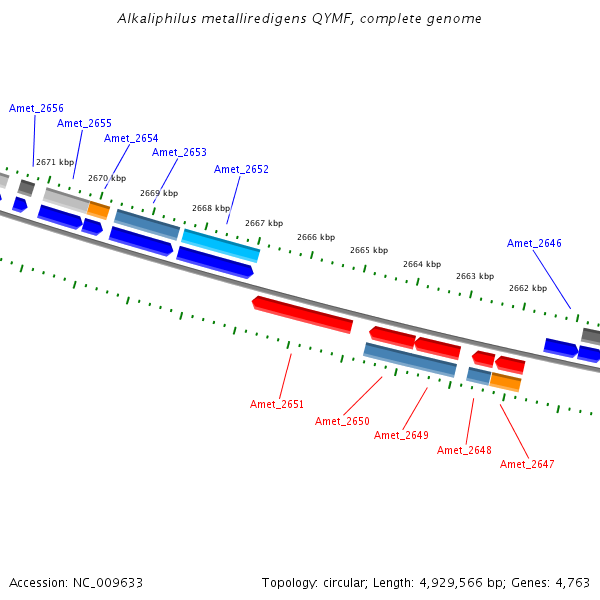 Alkaliphilus metalliredigens QYMF, complete genome

Amet_2656
Amet_2655
Amet_2654
Amet_2653
Amet_2652
2671 kbp
2670 kbp
2669 kbp
2668 kbp
2667 kbp
2666 kbp
2665 kbp
2664 kbp
2663 kbp
2662 kbp
Amet_2646

Amet_2651
Amet_2650
Amet_2649
Amet_2648
Amet_2647

Accession: NC_009633

Topology: circular; Length: 4,929,566 bp; Genes: 4,763